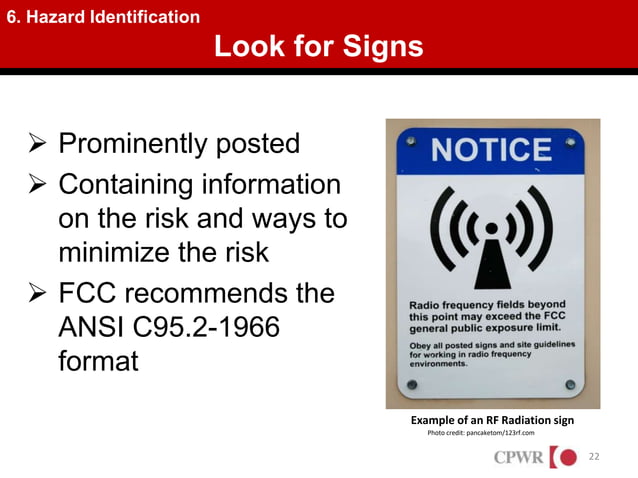 6. Hazard Identification

Look for Signs

➢ Prominently posted
➢ Containing information on the risk and ways to minimize the risk
➢ FCC recommends the ANSI C95.2-1966 format

NOTICE

Radio frequency fields beyond this point may exceed the FCC general public exposure limit.

Obey all posted signs and site guidelines for working in radio frequency environments.

Example of an RF Radiation sign

Photo credit: pancaketom/123rf.com

CPWR

22